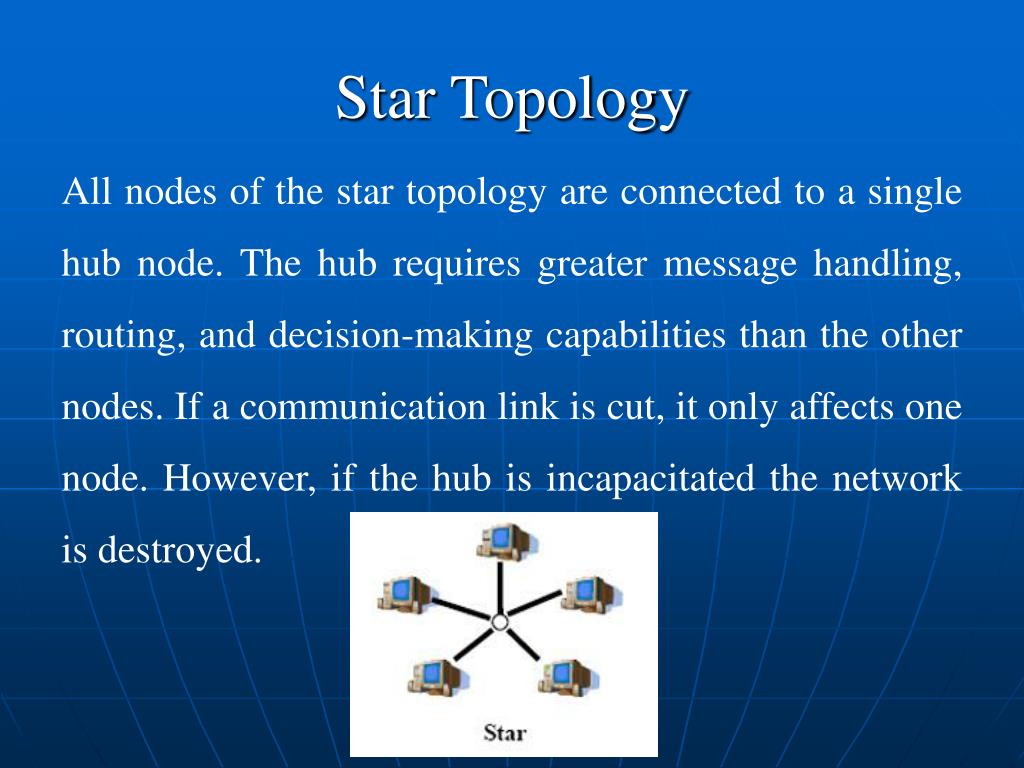 Star Topology

All nodes of the star topology are connected to a single hub node. The hub requires greater message handling, routing, and decision-making capabilities than the other nodes. If a communication link is cut, it only affects one node. However, if the hub is incapacitated the network is destroyed.

Star